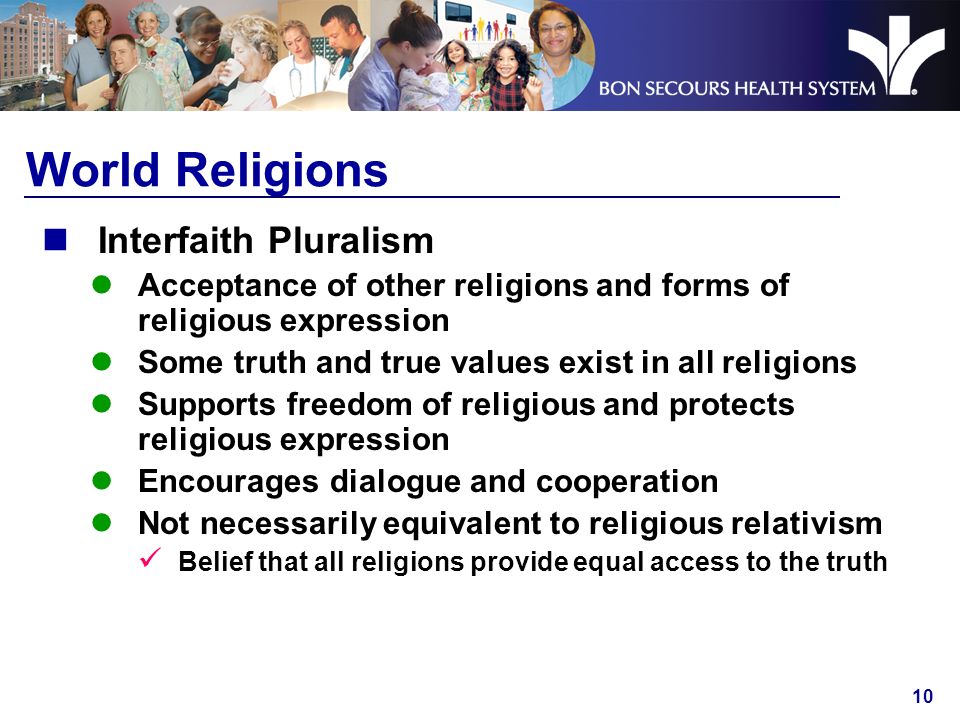 BON SECOURS HEALTH SYSTEM

World Religions

Interfaith Pluralism

Acceptance of other religions and forms of religious expression

Some truth and true values exist in all religions

Supports freedom of religious and protects religious expression

Encourages dialogue and cooperation

Not necessarily equivalent to religious relativism

Belief that all religions provide equal access to the truth

10